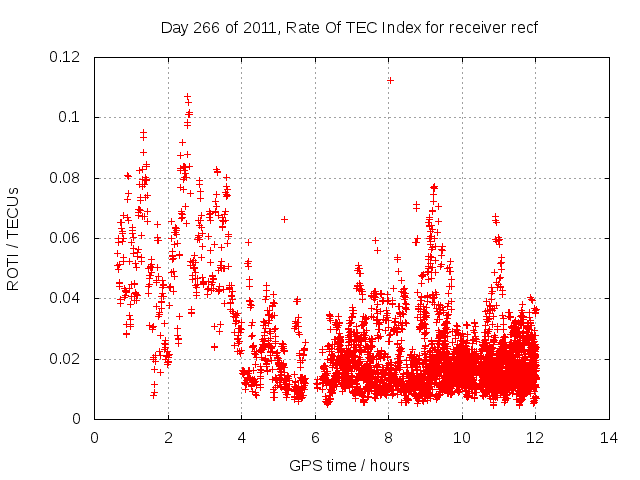 Day 266 of 2011, Rate Of TEC Index for receiver recf

ROTI / TECUs

0.12
0.1
0.08
0.06
0.04
0.02
0

0
2
4
6
8
10
12
14

GPS time / hours